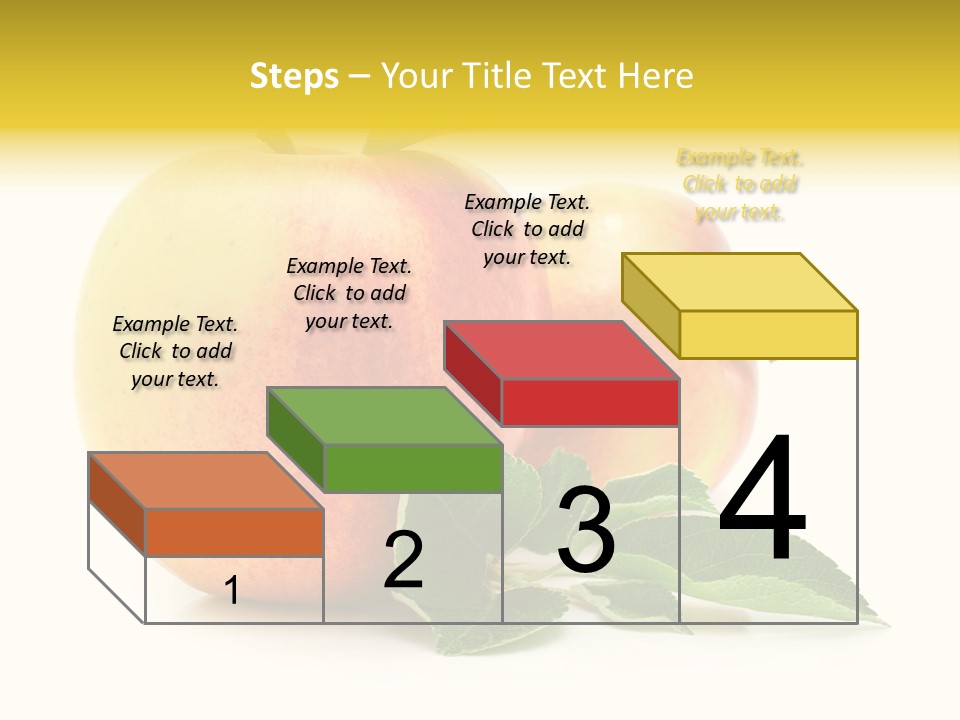 Steps – Your Title Text Here

Example Text. Click to add your text.

Example Text. Click to add your text.

Example Text. Click to add your text.

Example Text. Click to add your text.

1

2

3

4